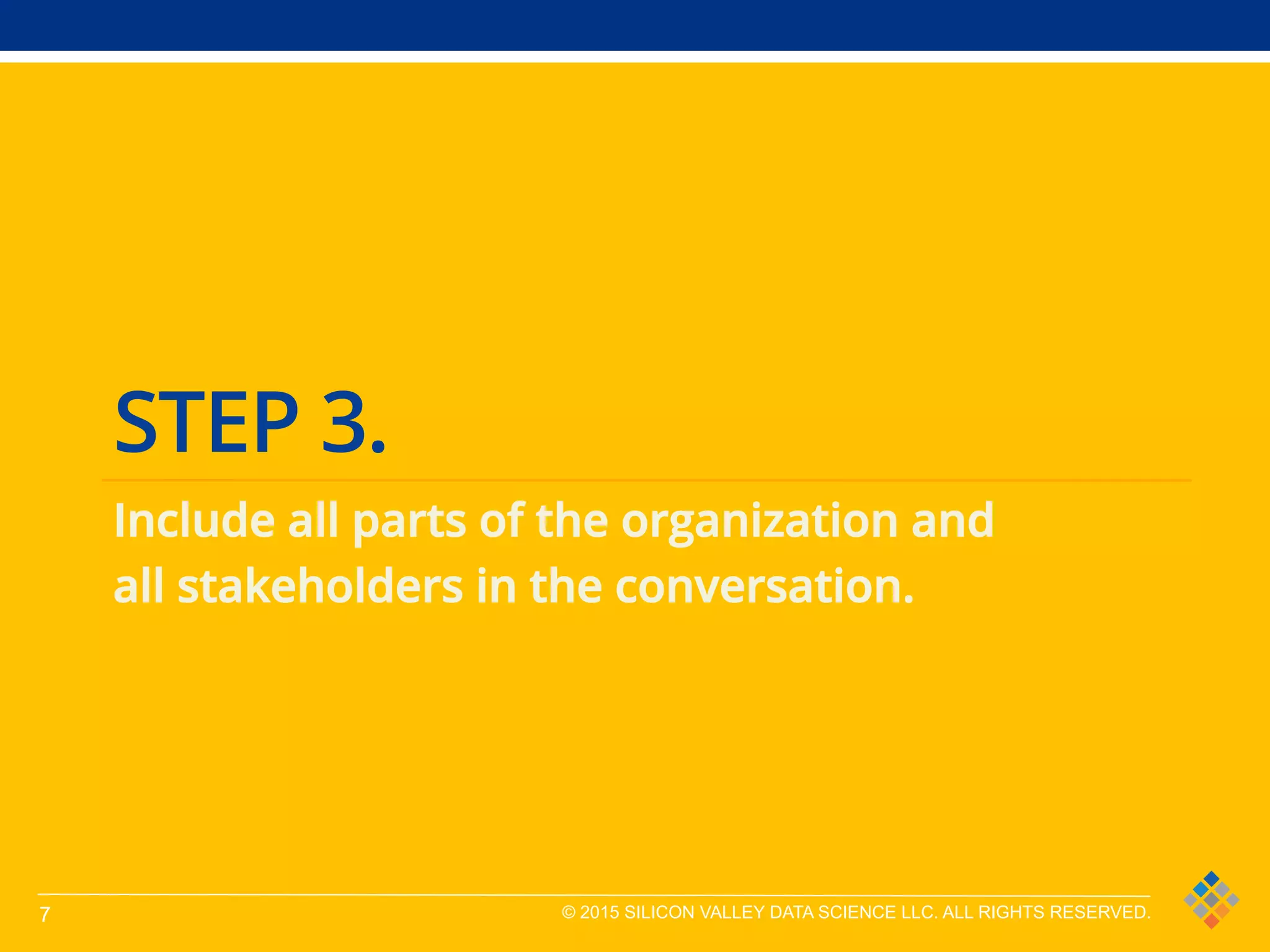 STEP 3.

Include all parts of the organization and all stakeholders in the conversation.

7

© 2015 SILICON VALLEY DATA SCIENCE LLC. ALL RIGHTS RESERVED.